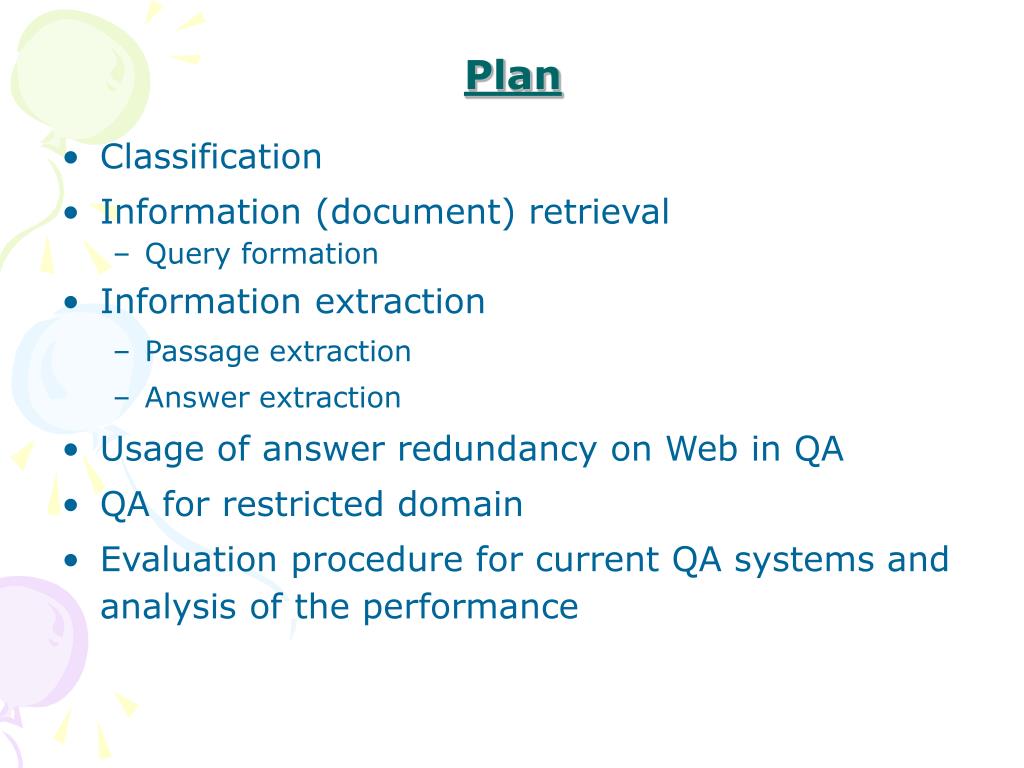 Plan

• Classification
• Information (document) retrieval
– Query formation
• Information extraction
– Passage extraction
– Answer extraction
• Usage of answer redundancy on Web in QA
• QA for restricted domain
• Evaluation procedure for current QA systems and analysis of the performance